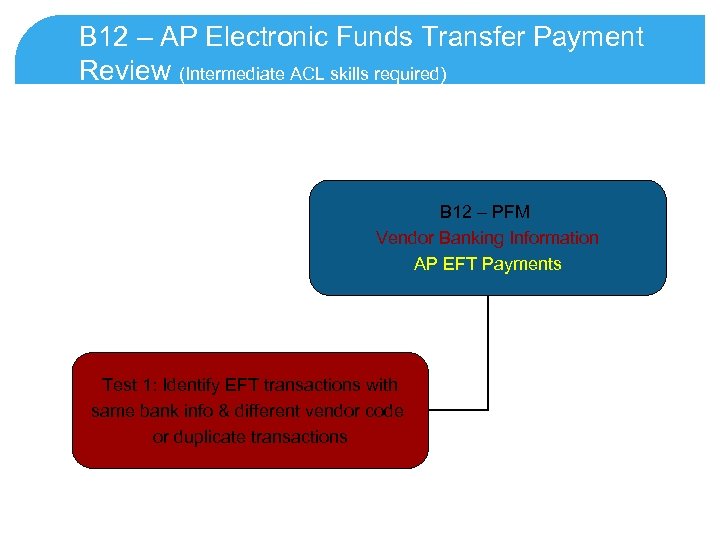 B12 – AP Electronic Funds Transfer Payment Review (Intermediate ACL skills required)

B12 – PFM
Vendor Banking Information
AP EFT Payments

Test 1: Identify EFT transactions with same bank info & different vendor code or duplicate transactions